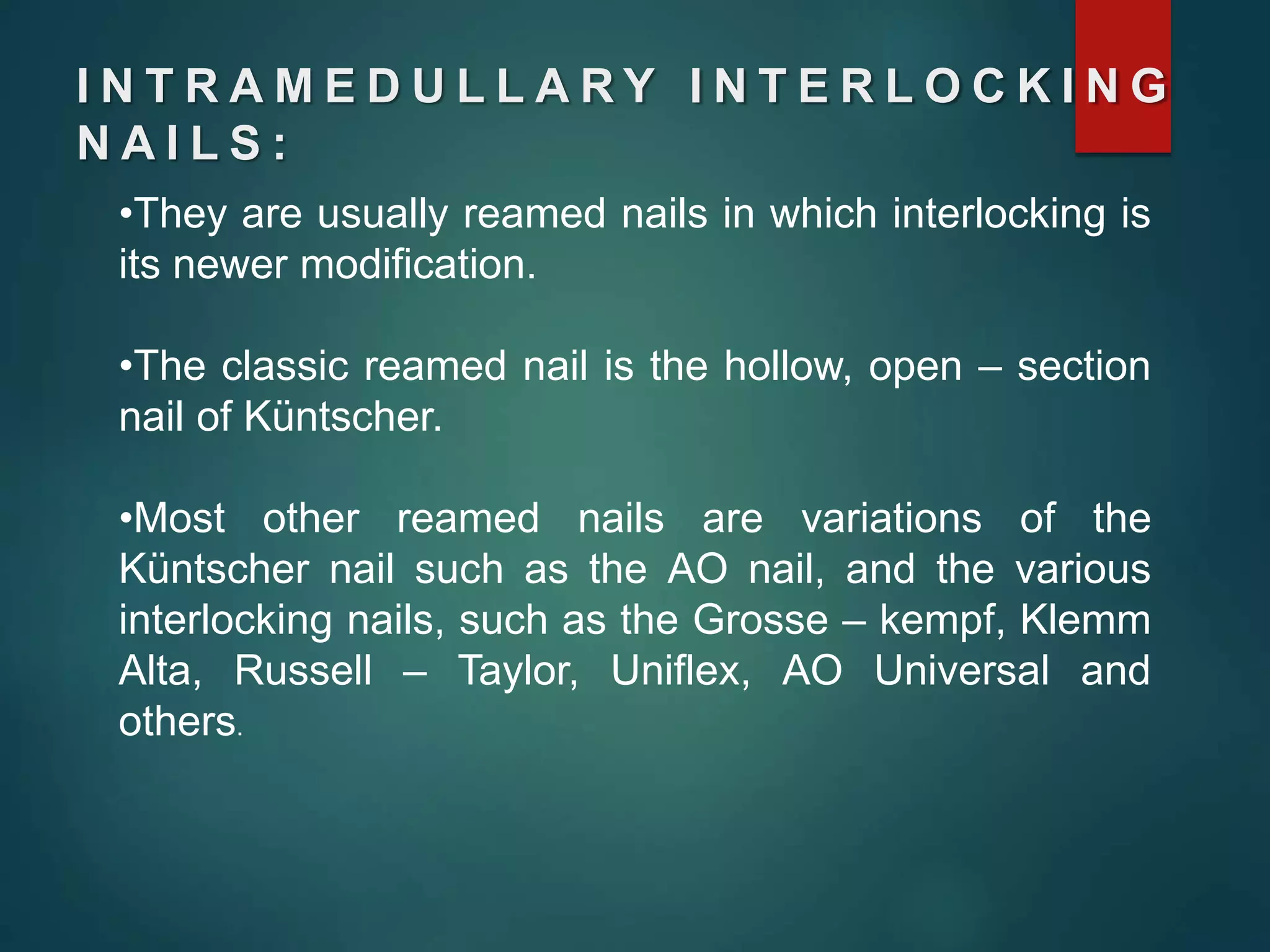 INTRAMEDULLARY INTERLOCKING NAILS:

•They are usually reamed nails in which interlocking is its newer modification.

•The classic reamed nail is the hollow, open – section nail of Küntscher.

•Most other reamed nails are variations of the Küntscher nail such as the AO nail, and the various interlocking nails, such as the Grosse – kempf, Klemm Alta, Russell – Taylor, Uniflex, AO Universal and others.